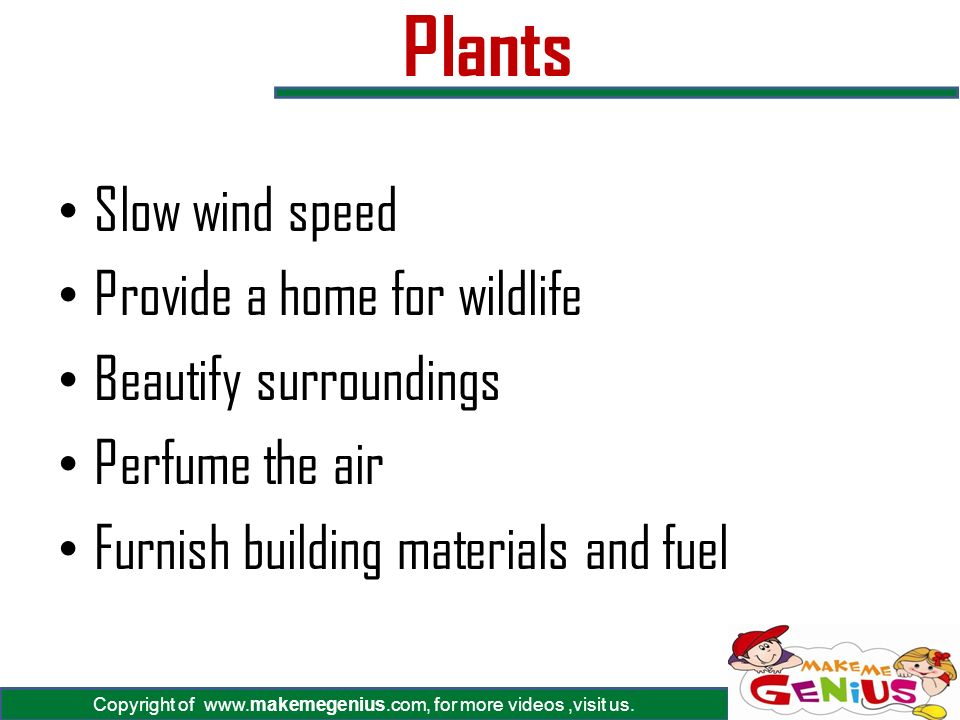 Plants

• Slow wind speed
• Provide a home for wildlife
• Beautify surroundings
• Perfume the air
• Furnish building materials and fuel

Copyright of www.makemegenius.com, for more videos ,visit us.

MAKE ME GENIUS